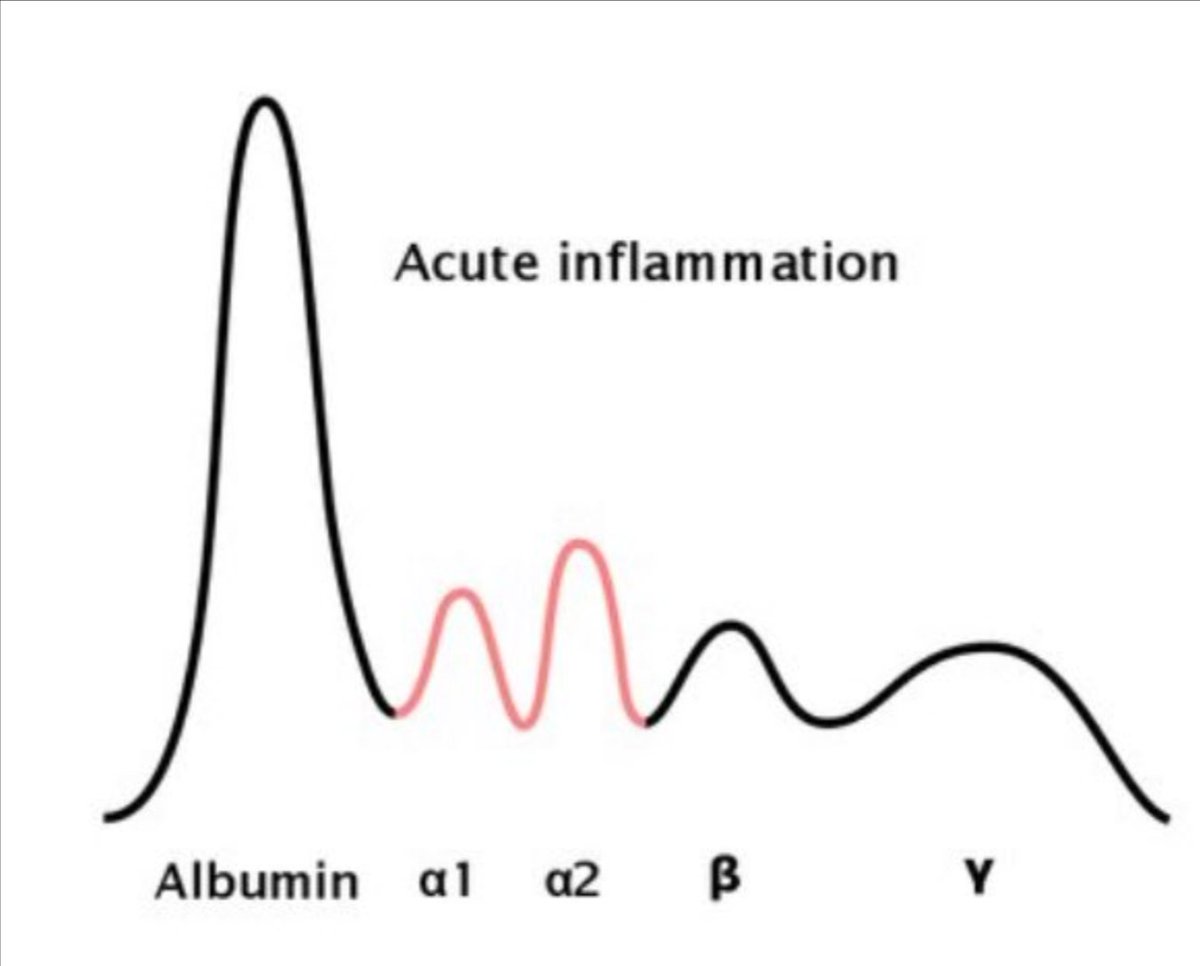 Acute inflammation

Albumin α1 α2 β γ